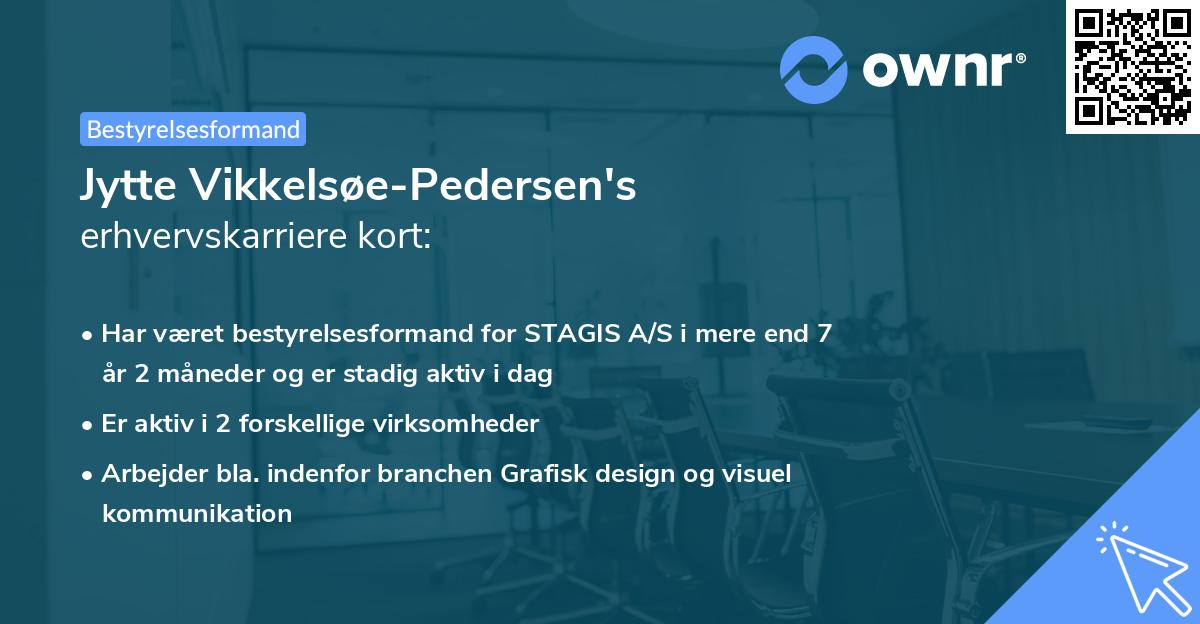 ownr®

Bestyrelsesformand

Jytte Vikkelsøe-Pedersen's erhvervskarriere kort:

• Har været bestyrelsesformand for STAGIS A/S i mere end 7 år 2 måneder og er stadig aktiv i dag
• Er aktiv i 2 forskellige virksomheder
• Arbejder bla. indenfor branchen Grafisk design og visuel kommunikation